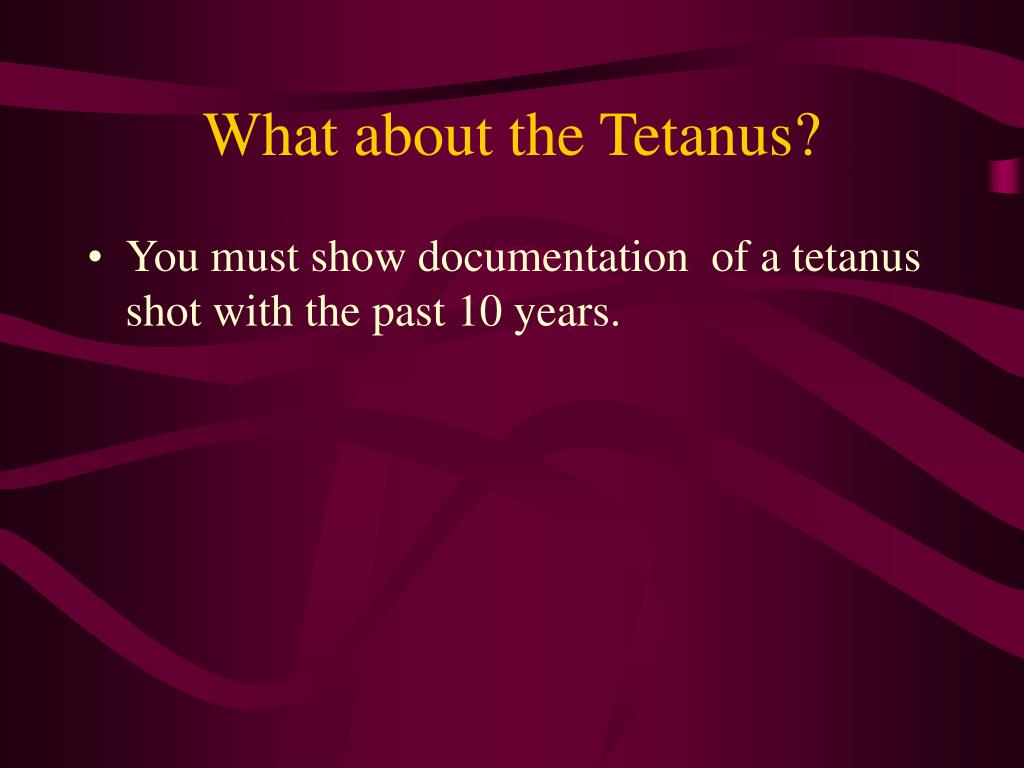 What about the Tetanus?

• You must show documentation  of a tetanus shot with the past 10 years.